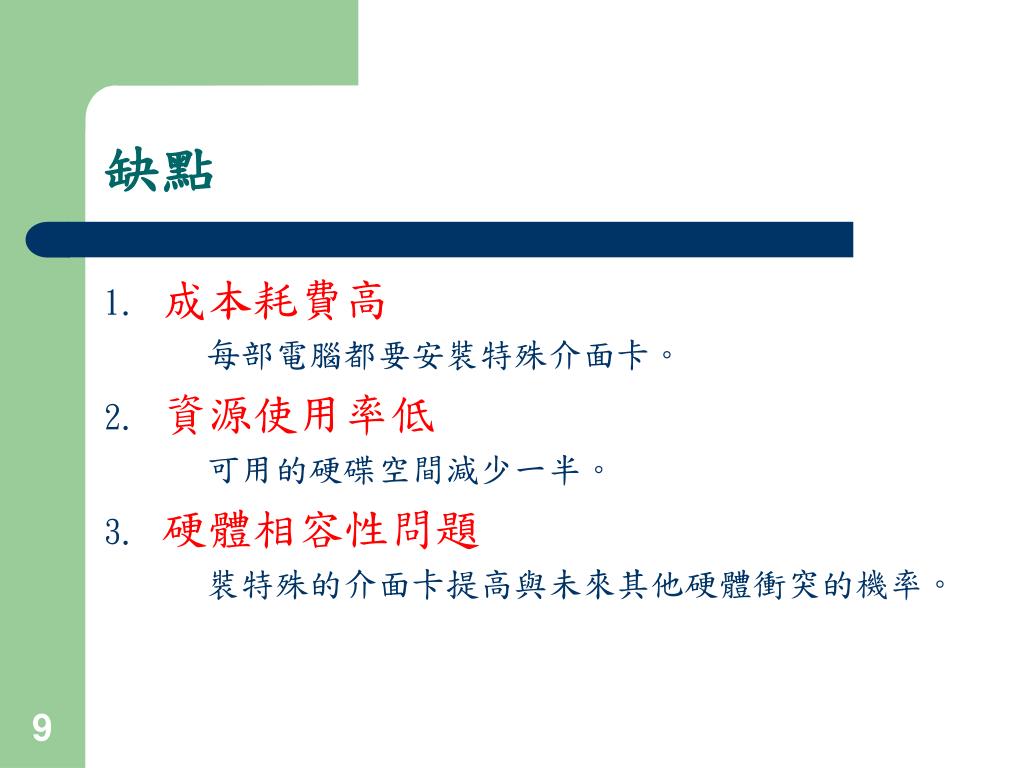 缺點

1. 成本耗費高

每部電腦都要安裝特殊介面卡。

2. 資源使用率低

可用的硬碟空間減少一半。

3. 硬體相容性問題

裝特殊的介面卡提高與未來其他硬體衝突的機率。

9